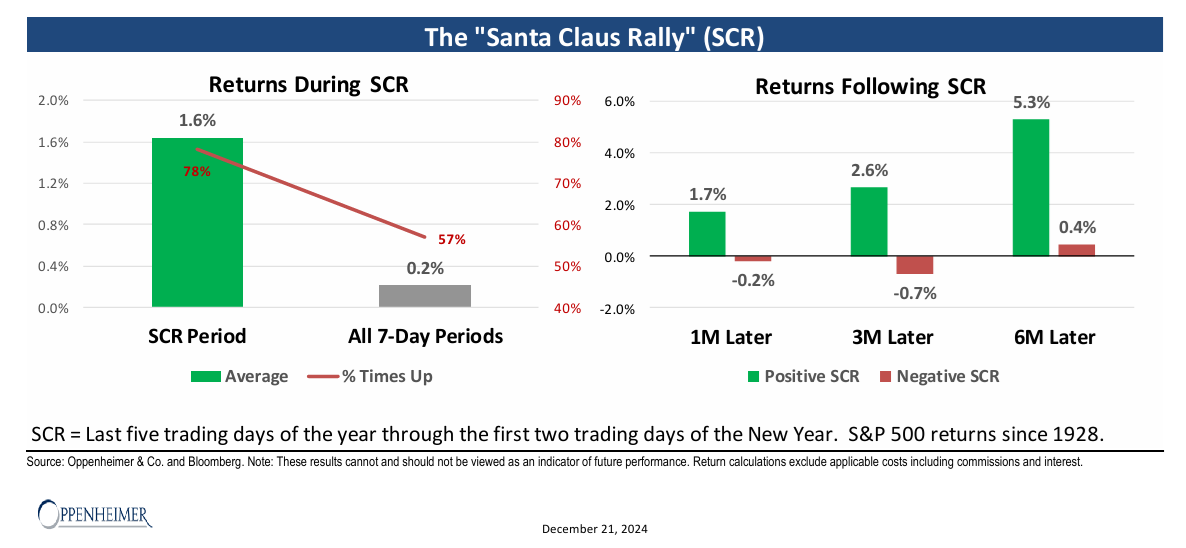 The "Santa Claus Rally" (SCR)

Returns During SCR

2.0%
1.6%
1.2%
0.8%
0.4%
0.0%

90%
80%
70%
60%
50%
40%

1.6%
78%
57%
0.2%

SCR Period
All 7-Day Periods

Average
% Times Up

Returns Following SCR

6.0%
4.0%
2.0%
0.0%
-2.0%

1.7%
-0.2%
2.6%
-0.7%
5.3%
0.4%

1M Later
3M Later
6M Later

Positive SCR
Negative SCR

SCR = Last five trading days of the year through the first two trading days of the New Year. S&P 500 returns since 1928.

Source: Oppenheimer & Co. and Bloomberg. Note: These results cannot and should not be viewed as an indicator of future performance. Return calculations exclude applicable costs including commissions and interest.

OPPENHEIMER

December 21, 2024